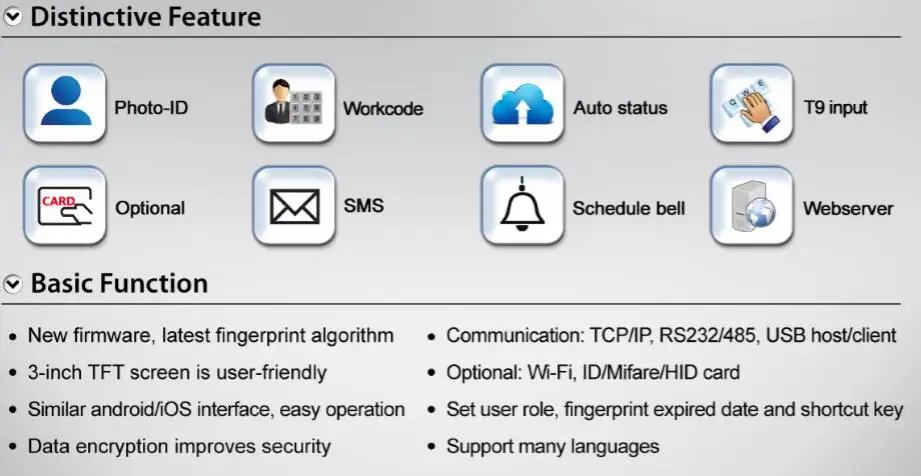 Distinctive Feature

Photo-ID

Workcode

Auto status

T9 input

CARD

Optional

SMS

Schedule bell

Webserver

Basic Function

• New firmware, latest fingerprint algorithm
• 3-inch TFT screen is user-friendly
• Similar android/iOS interface, easy operation
• Data encryption improves security

• Communication: TCP/IP, RS232/485, USB host/client
• Optional: Wi-Fi, ID/Mifare/HID card
• Set user role, fingerprint expired date and shortcut key
• Support many languages